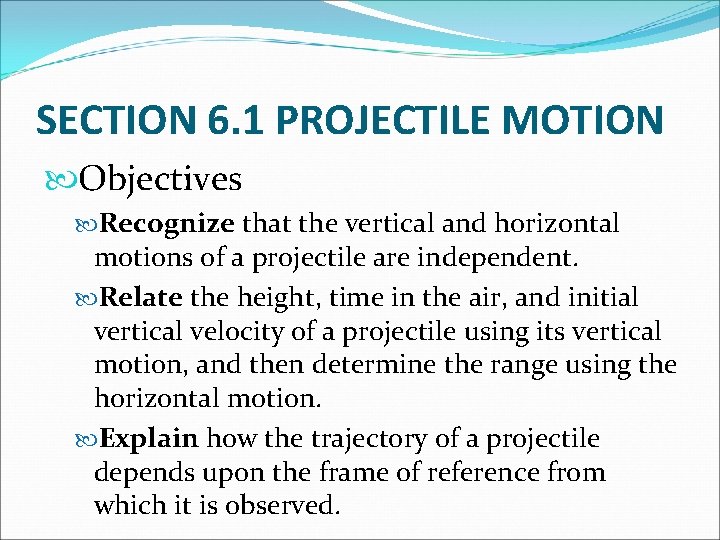 SECTION 6.1 PROJECTILE MOTION

Objectives

Recognize that the vertical and horizontal motions of a projectile are independent.

Relate the height, time in the air, and initial vertical velocity of a projectile using its vertical motion, and then determine the range using the horizontal motion.

Explain how the trajectory of a projectile depends upon the frame of reference from which it is observed.